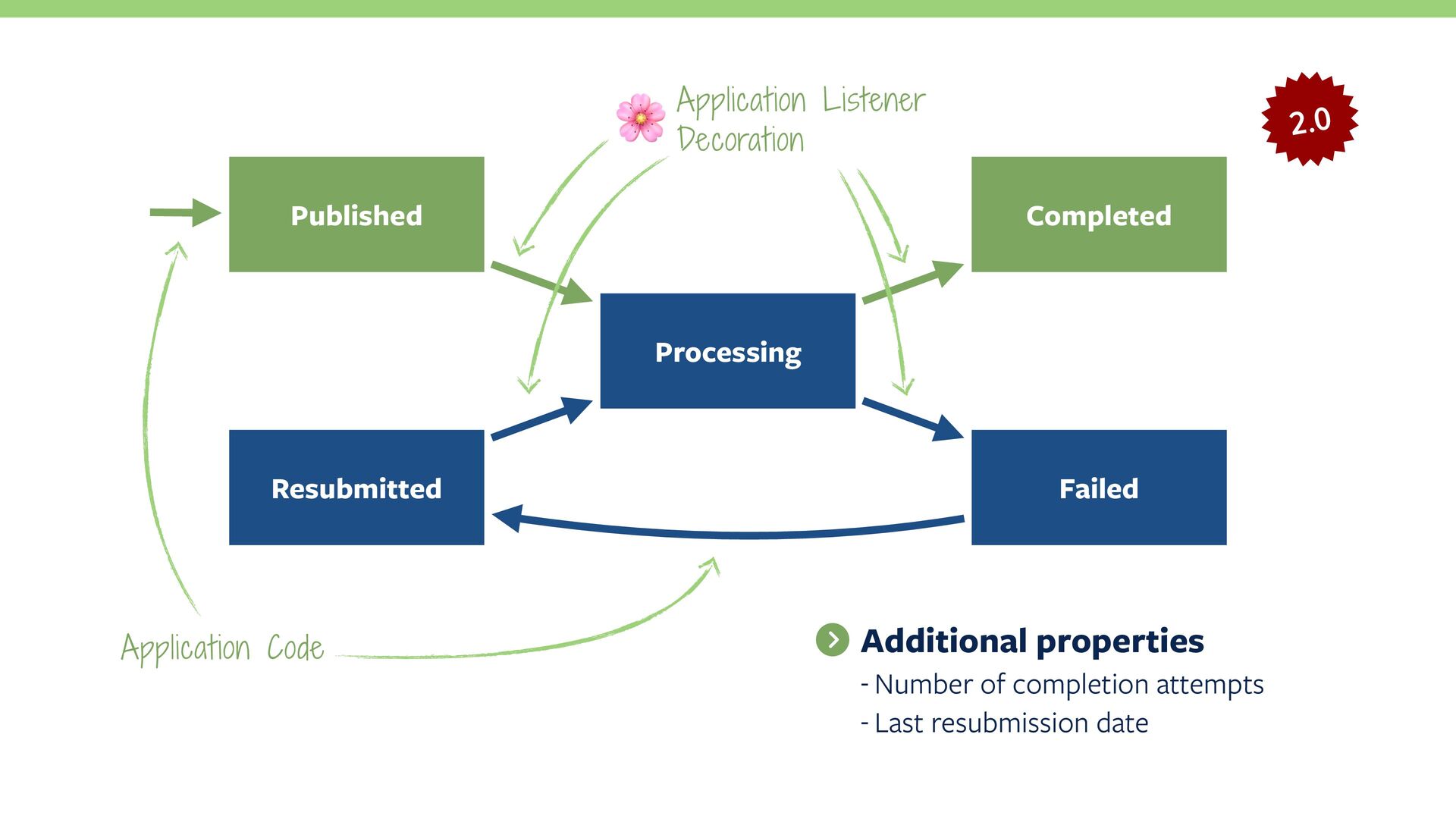 Application Listener Decoration

2.0

Published

Completed

Processing

Resubmitted

Failed

Application Code

Additional properties

- Number of completion attempts

- Last resubmission date